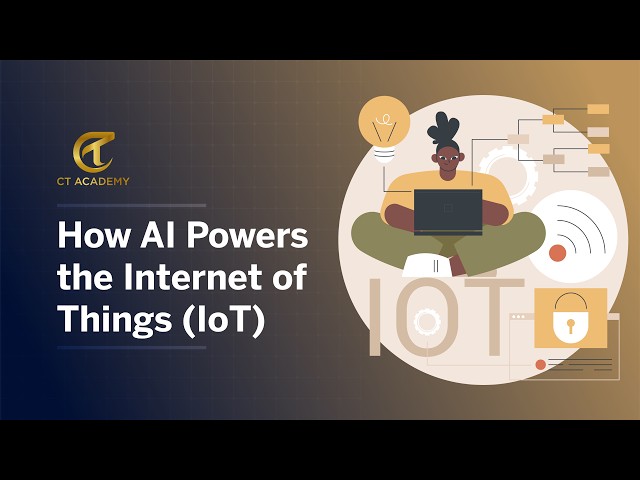 CT ACADEMY

How AI Powers the Internet of Things (IoT)

IOT